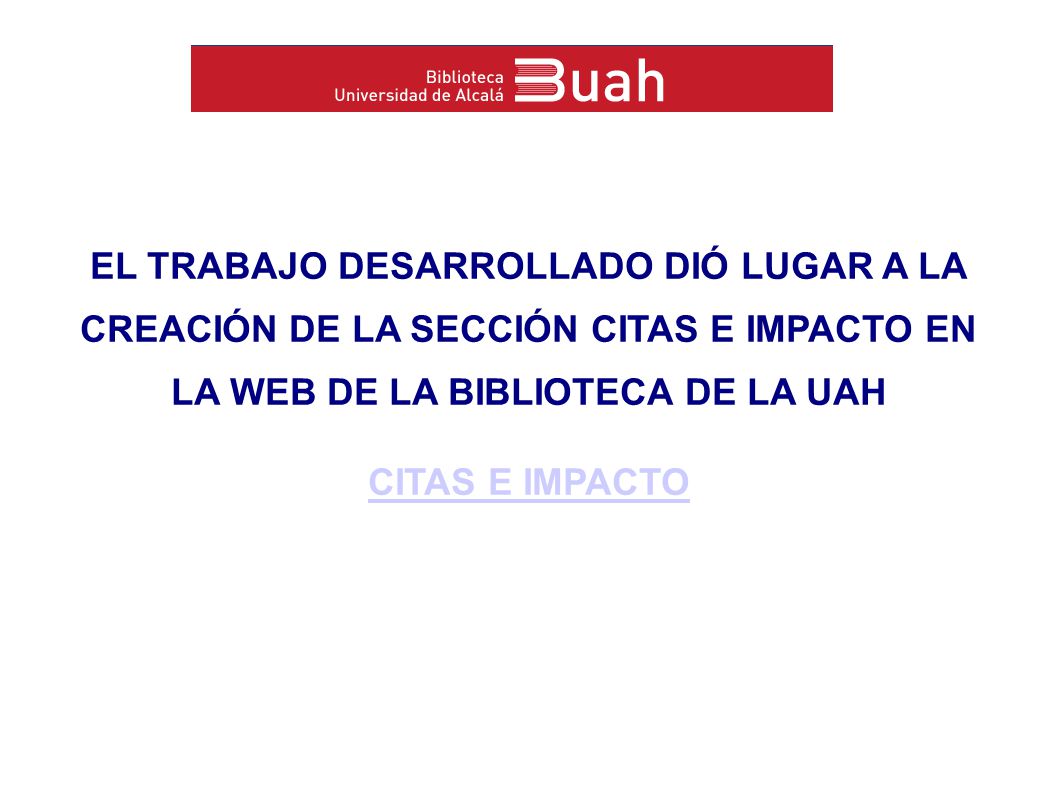 Biblioteca
Universidad de Alcalá Buah

EL TRABAJO DESARROLLADO DIÓ LUGAR A LA CREACIÓN DE LA SECCIÓN CITAS E IMPACTO EN LA WEB DE LA BIBLIOTECA DE LA UAH

CITAS E IMPACTO